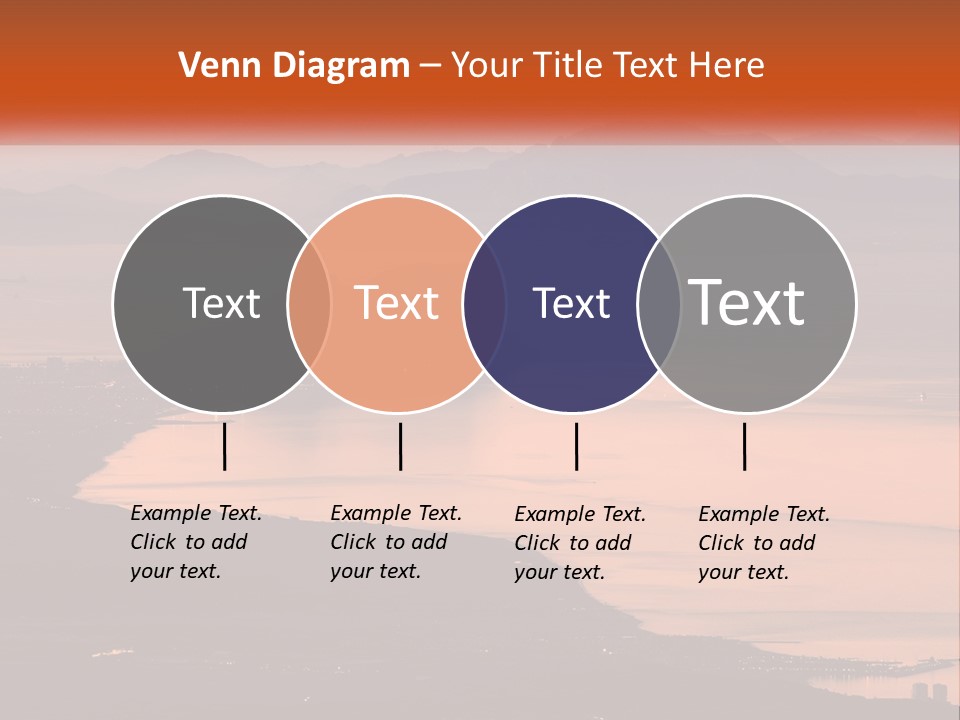 Venn Diagram – Your Title Text Here

Text

Text

Text

Text

Example Text. Click to add your text.

Example Text. Click to add your text.

Example Text. Click to add your text.

Example Text. Click to add your text.